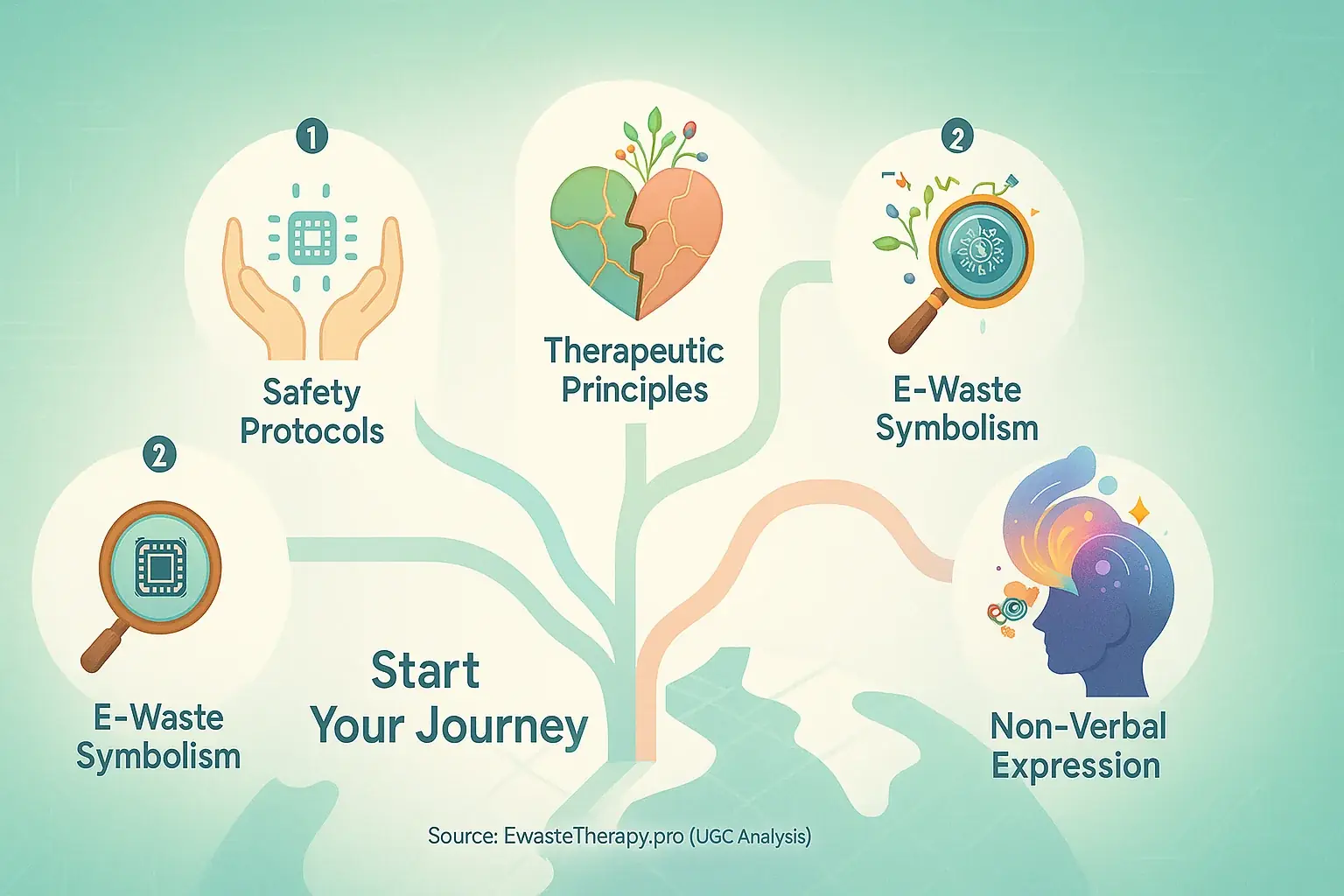 1
Safety Protocols

Therapeutic Principles

2
E-Waste Symbolism

2
E-Waste Symbolism

Start Your Journey

Non-Verbal Expression

Source: EwasteTherapy.pro (UGC Analysis)